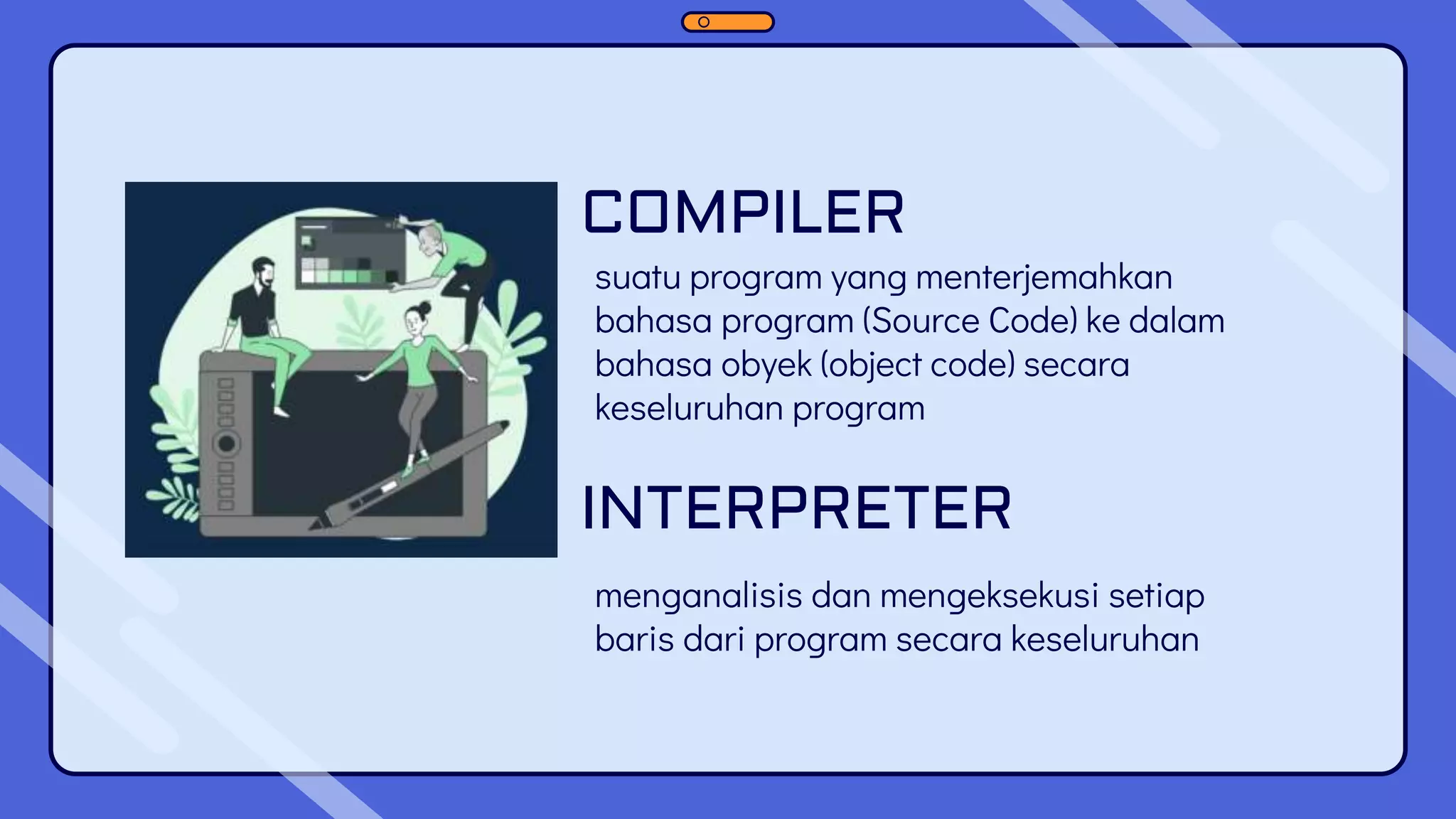 COMPILER

suatu program yang menterjemahkan bahasa program (Source Code) ke dalam bahasa obyek (object code) secara keseluruhan program

INTERPRETER

menganalisis dan mengeksekusi setiap baris dari program secara keseluruhan